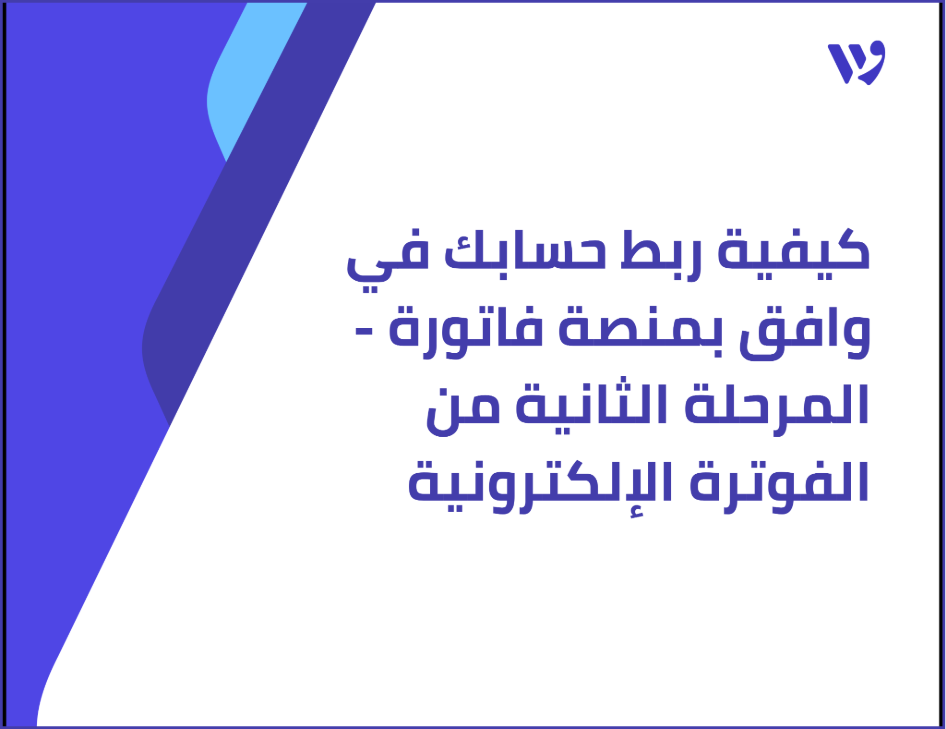 كيفية ربط حسابك في وافق بمنصة فاتورة - المرحلة الثانية من الفوترة الإلكترونية